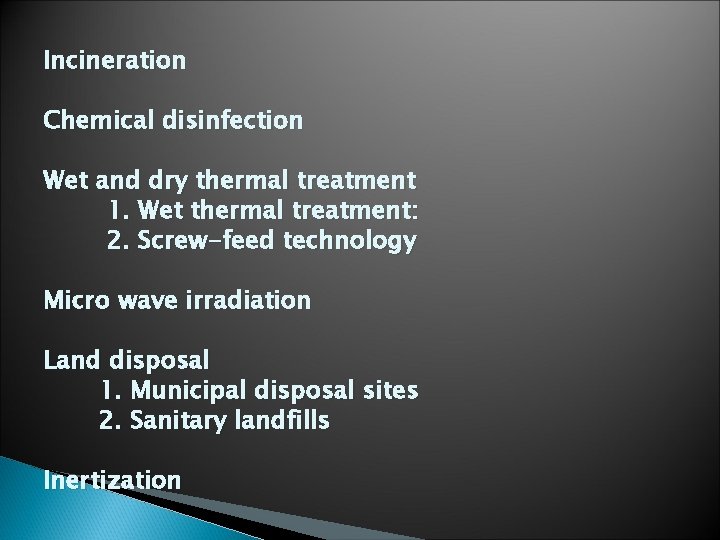 Incineration

Chemical disinfection

Wet and dry thermal treatment
1. Wet thermal treatment:
2. Screw-feed technology

Micro wave irradiation

Land disposal
1. Municipal disposal sites
2. Sanitary landfills

Inertization